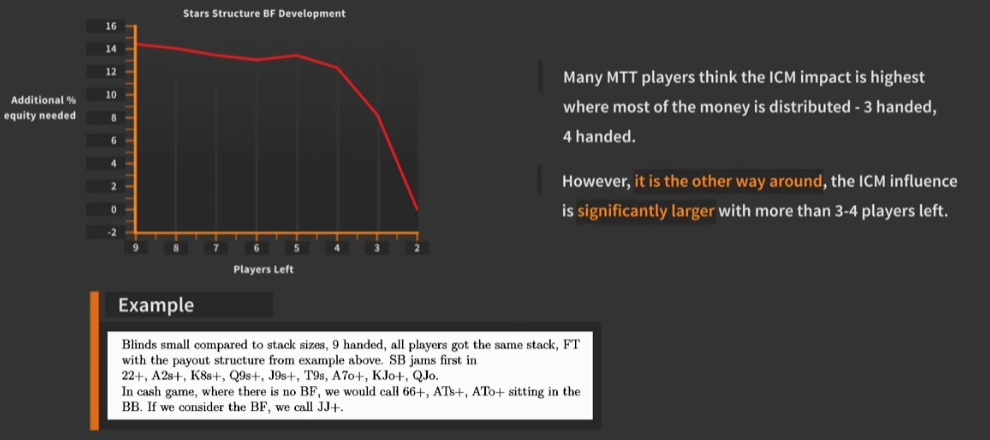 Stars Structure BF Development

Additional % equity needed

16
14
12
10
8
6
4
2
0
-2

9 8 7 6 5 4 3 2

Players Left

Many MTT players think the ICM impact is highest where most of the money is distributed - 3 handed, 4 handed.

However, it is the other way around, the ICM influence is significantly larger with more than 3-4 players left.

Example

Blinds small compared to stack sizes, 9 handed, all players got the same stack, FT with the payout structure from example above. SB jams first in 22+, A2s+, K8s+, Q9s+, J9s+, T9s, A7o+, KJo+, QJo.
In cash game, where there is no BF, we would call 66+, ATs+, ATo+ sitting in the BB. If we consider the BF, we call JJ+.